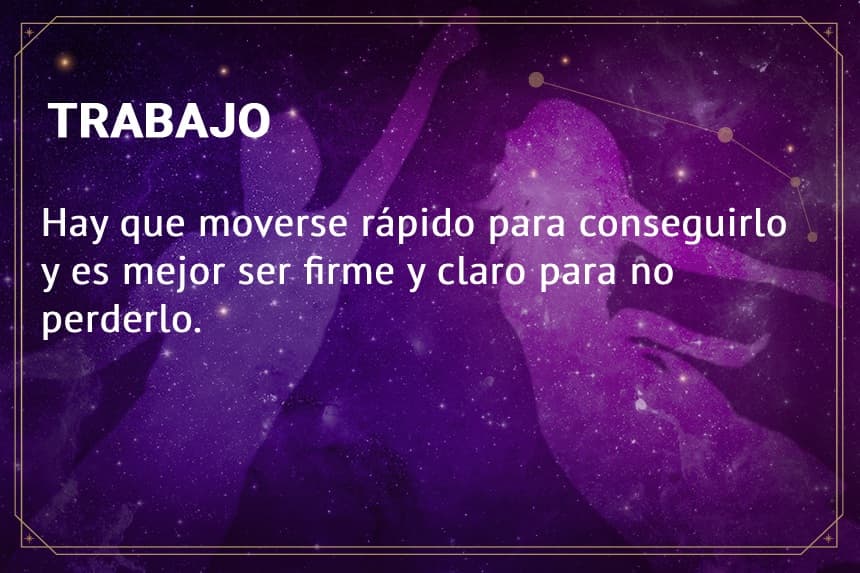 TRABAJO

Hay que moverse rápido para conseguirlo y es mejor ser firme y claro para no perderlo.